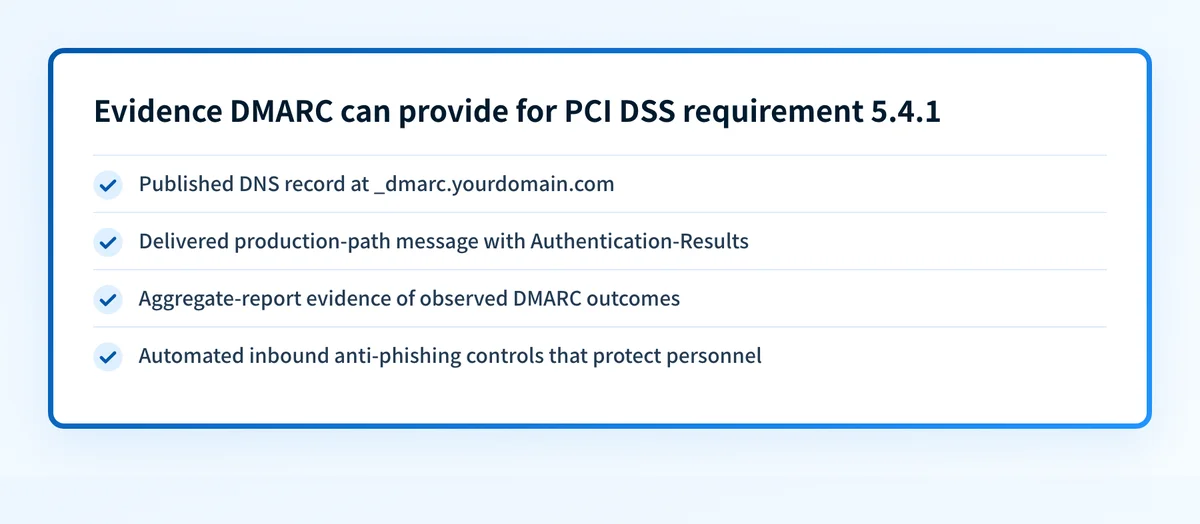 Evidence DMARC can provide for PCI DSS requirement 5.4.1

Published DNS record at _dmarc.yourdomain.com

Delivered production-path message with Authentication-Results

Aggregate-report evidence of observed DMARC outcomes

Automated inbound anti-phishing controls that protect personnel